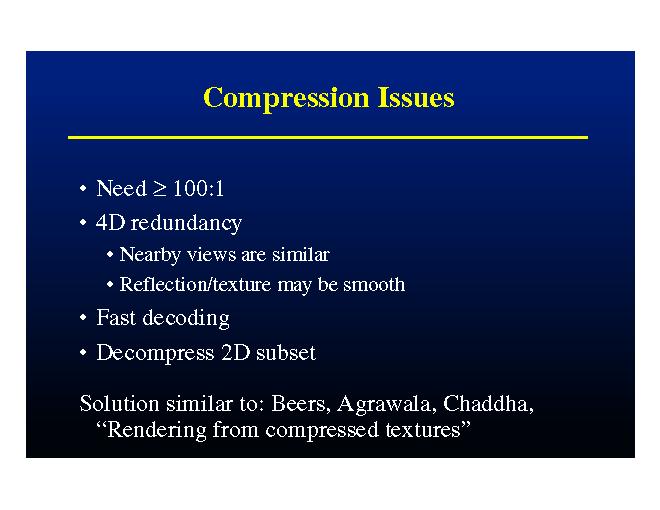 Compression Issues

• Need $\geq$ 100:1
• 4D redundancy
  • Nearby views are similar
  • Reflection/texture may be smooth
• Fast decoding
• Decompress 2D subset

Solution similar to: Beers, Agrawala, Chaddha, “Rendering from compressed textures”